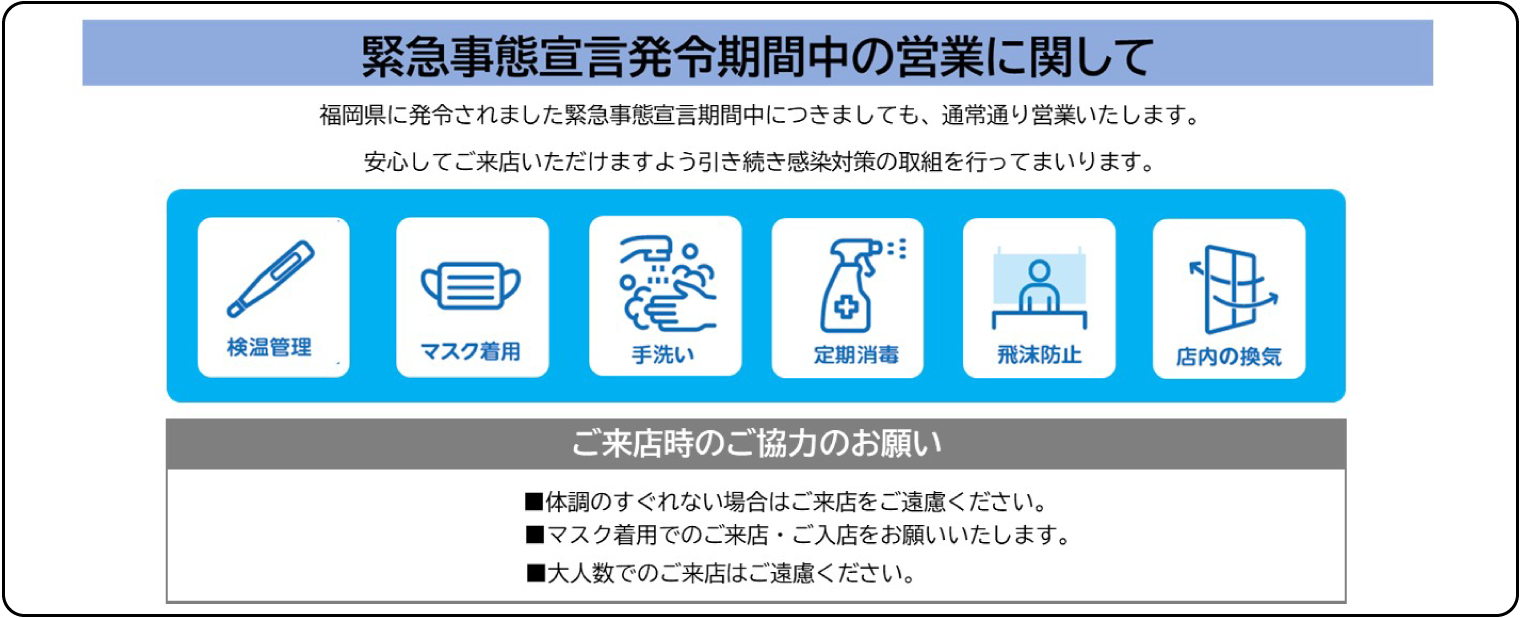 緊急事態宣言発令期間中の営業に関して

福岡県に発令されました緊急事態宣言期間中につきましても、通常通り営業いたします。

安心してご来店いただけますよう引き続き感染対策の取組を行ってまいります。

検温管理

マスク着用

手洗い

定期消毒

飛沫防止

店内の換気

ご来店時のご協力のお願い

■体調のすぐれない場合はご来店をご遠慮ください。
■マスク着用でのご来店・ご入店をお願いいたします。
■大人数でのご来店はご遠慮ください。